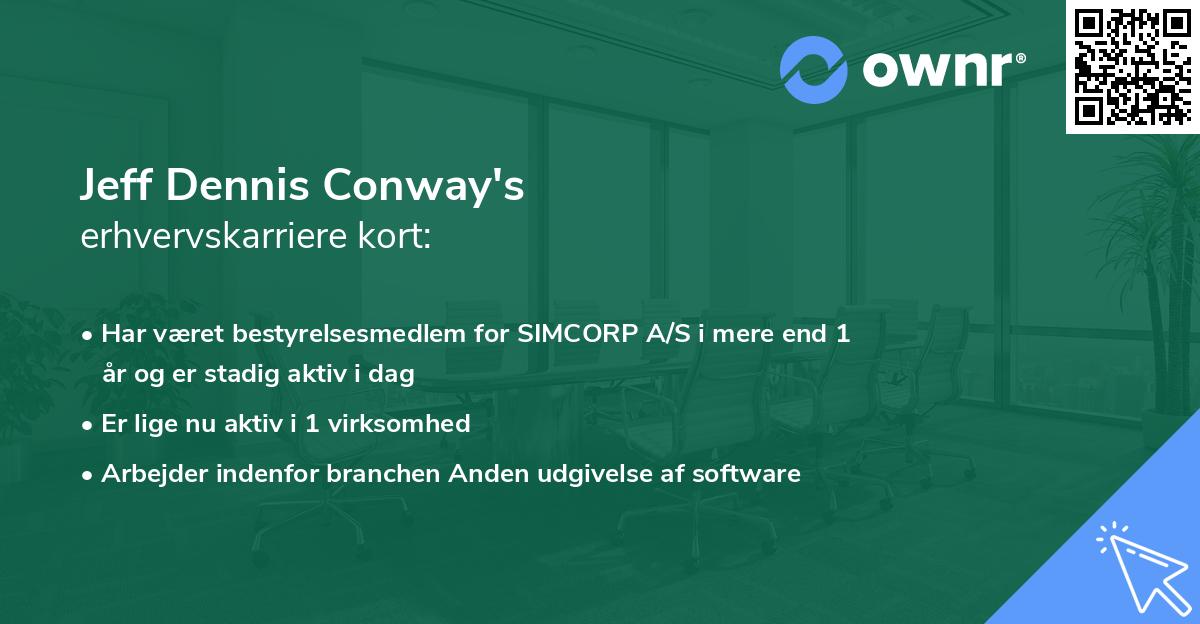 ownr®

Jeff Dennis Conway's
erhvervskarriere kort:

• Har været bestyrelsesmedlem for SIMCORP A/S i mere end 1 år og er stadig aktiv i dag
• Er lige nu aktiv i 1 virksomhed
• Arbejder indenfor branchen Anden udgivelse af software